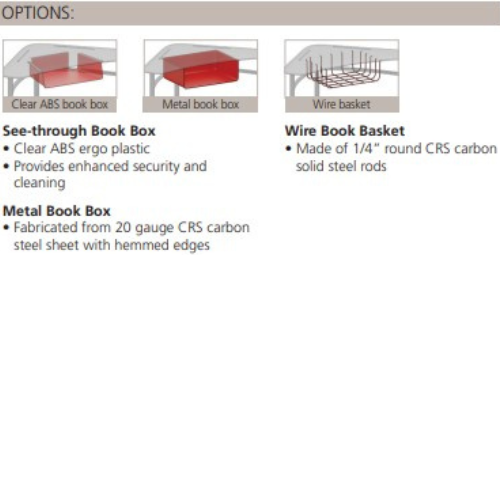 OPTIONS:

Clear ABS book box

Metal book box

Wire basket

See-through Book Box
• Clear ABS ergo plastic
• Provides enhanced security and cleaning

Metal Book Box
• Fabricated from 20 gauge CRS carbon steel sheet with hemmed edges

Wire Book Basket
• Made of 1/4" round CRS carbon solid steel rods